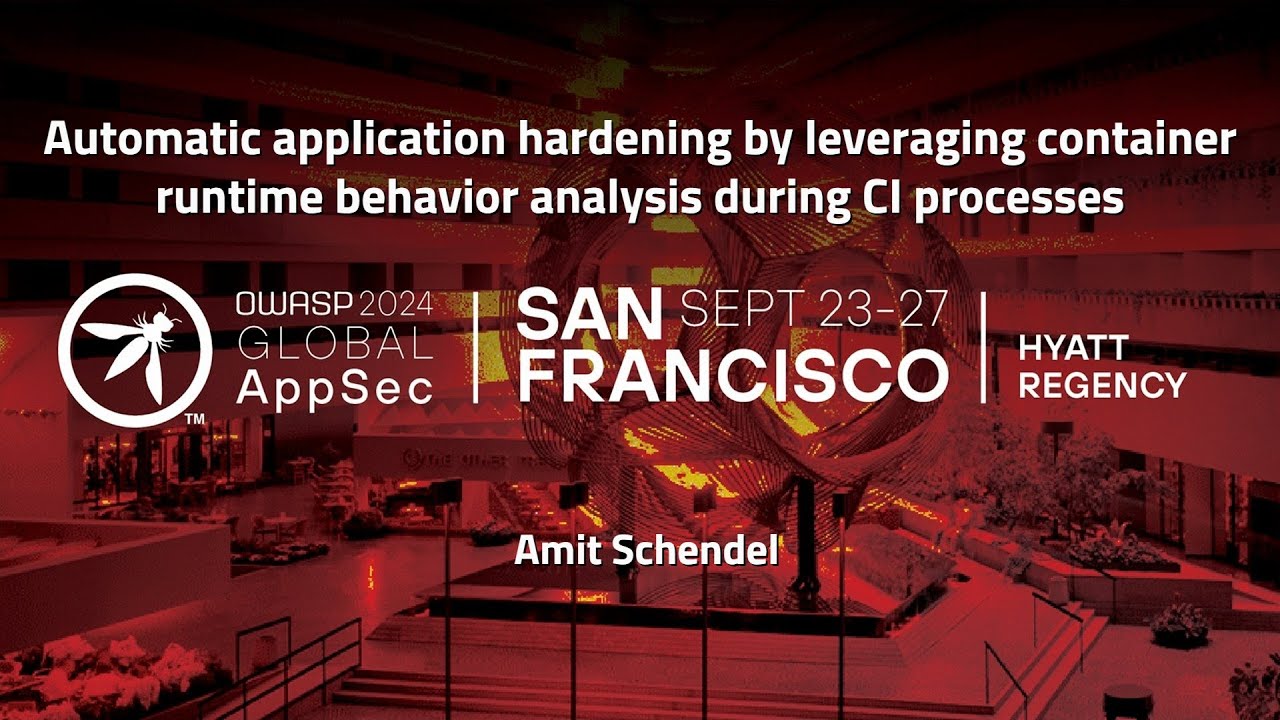 Automatic application hardening by leveraging container runtime behavior analysis during CI processes

TM

OWASP 2024 GLOBAL AppSec

SAN FRANCISCO SEPT 23-27

HYATT REGENCY

Amit Schendel